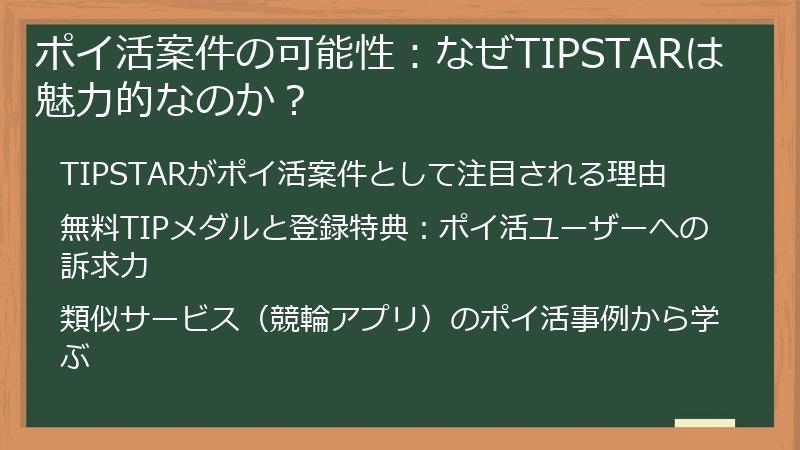 ポイ活案件の可能性：なぜTIPSTARは魅力的なのか？

TIPSTARがポイ活案件として注目される理由

無料TIPメダルと登録特典：ポイ活ユーザーへの訴求力

類似サービス（競輪アプリ）のポイ活事例から学ぶ